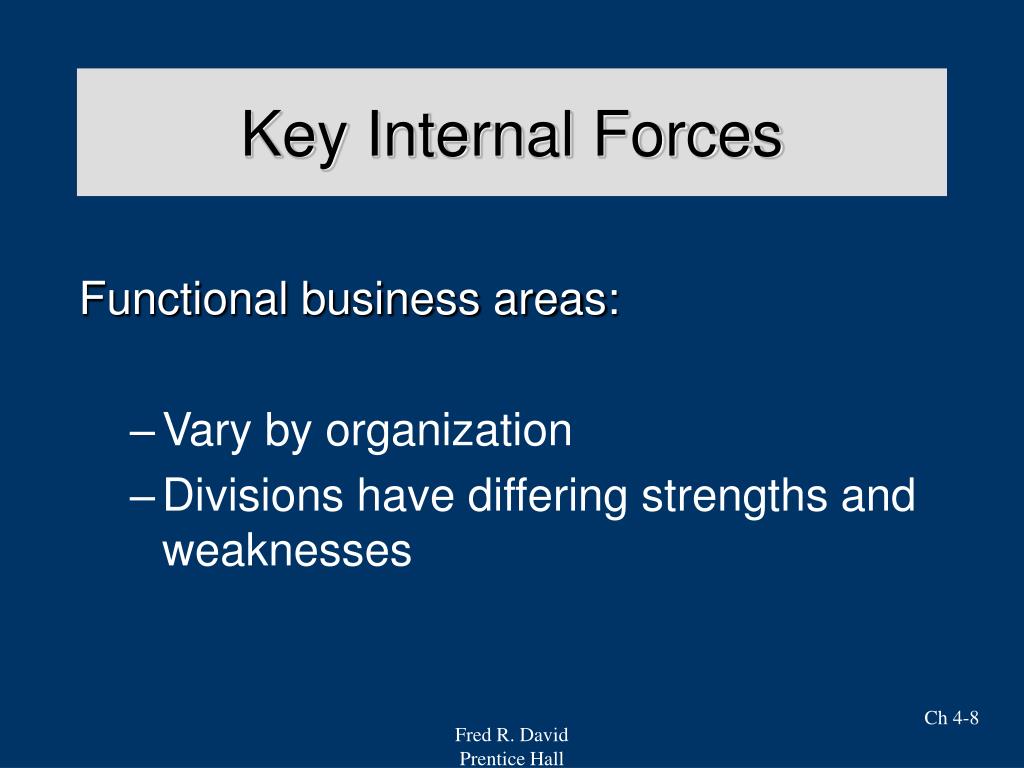 Key Internal Forces

Functional business areas:

– Vary by organization
– Divisions have differing strengths and weaknesses

Ch 4-8

Fred R. David
Prentice Hall